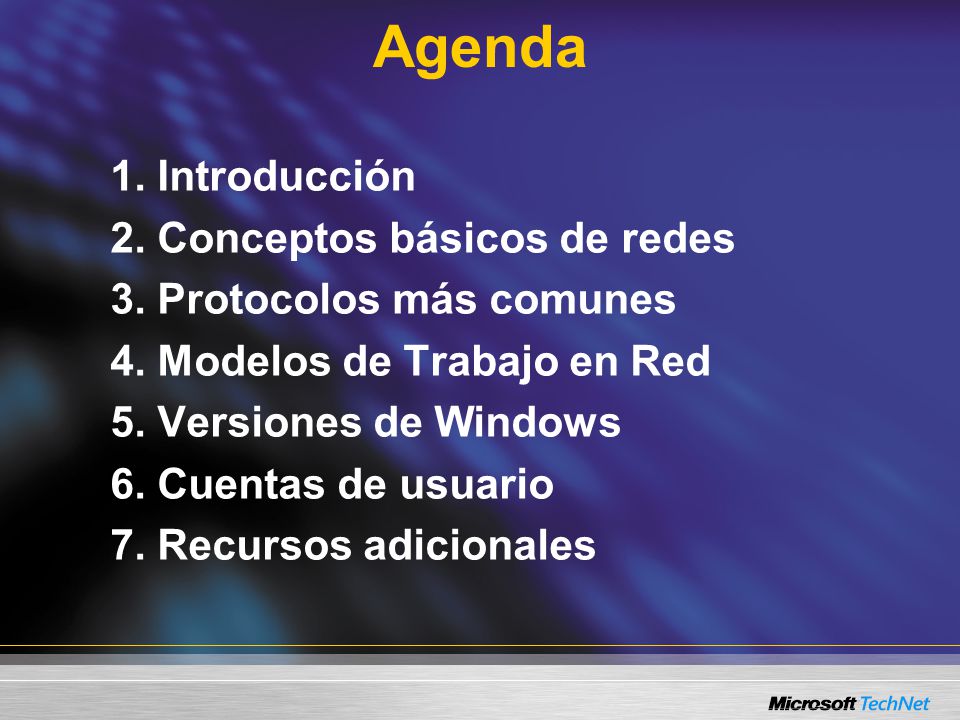 Agenda

1. Introducción
2. Conceptos básicos de redes
3. Protocolos más comunes
4. Modelos de Trabajo en Red
5. Versiones de Windows
6. Cuentas de usuario
7. Recursos adicionales

Microsoft TechNet